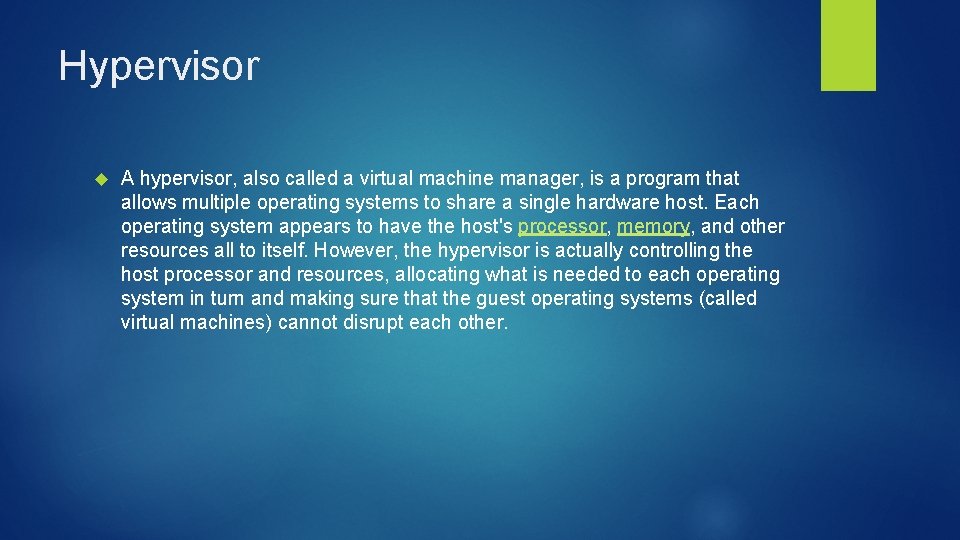 Hypervisor

A hypervisor, also called a virtual machine manager, is a program that allows multiple operating systems to share a single hardware host. Each operating system appears to have the host's processor, memory, and other resources all to itself. However, the hypervisor is actually controlling the host processor and resources, allocating what is needed to each operating system in turn and making sure that the guest operating systems (called virtual machines) cannot disrupt each other.